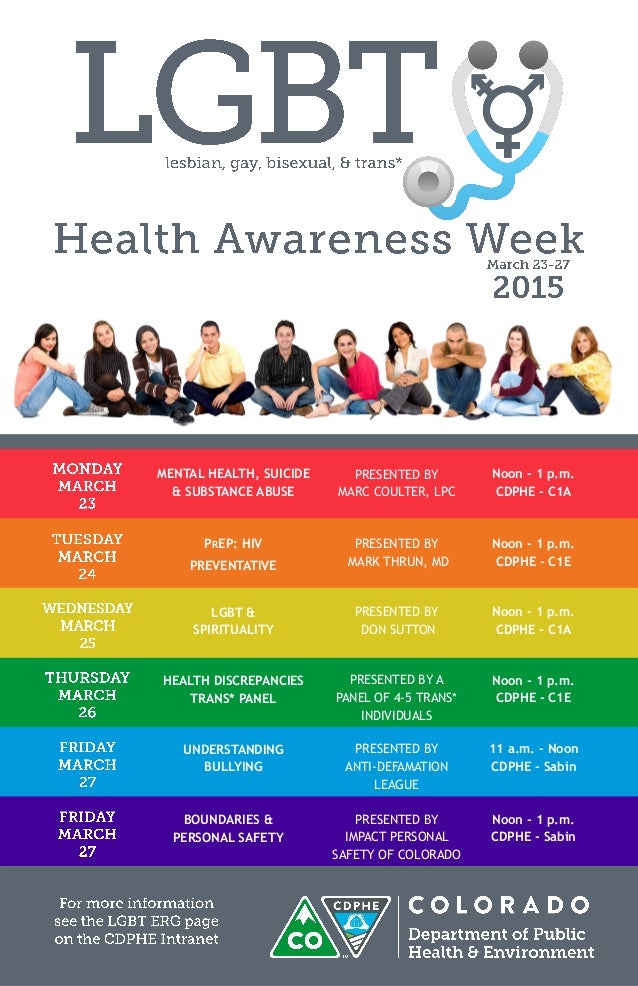 LGBT
lesbian, gay, bisexual, & trans*

Health Awareness Week
March 23-27
2015

| MONDAY MARCH 23 | MENTAL HEALTH, SUICIDE & SUBSTANCE ABUSE | PRESENTED BY MARC COULTER, LPC | Noon - 1 p.m. CDPHE - C1A |
|---|---|---|---|
| TUESDAY MARCH 24 | PrEP: HIV PREVENTATIVE | PRESENTED BY MARK THRUN, MD | Noon - 1 p.m. CDPHE - C1E |
| WEDNESDAY MARCH 25 | LGBT & SPIRITUALITY | PRESENTED BY DON SUTTON | Noon - 1 p.m. CDPHE - C1A |
| THURSDAY MARCH 26 | HEALTH DISCREPANCIES TRANS* PANEL | PRESENTED BY A PANEL OF 4-5 TRANS* INDIVIDUALS | Noon - 1 p.m. CDPHE - C1E |
| FRIDAY MARCH 27 | UNDERSTANDING BULLYING | PRESENTED BY ANTI-DEFAMATION LEAGUE | 11 a.m. - Noon CDPHE - Sabin |
| FRIDAY MARCH 27 | BOUNDARIES & PERSONAL SAFETY | PRESENTED BY IMPACT PERSONAL SAFETY OF COLORADO | Noon - 1 p.m. CDPHE - Sabin |

For more information see the LGBT ERG page on the CDPHE Intranet

CO CDPHE COLORADO Department of Public Health & Environment